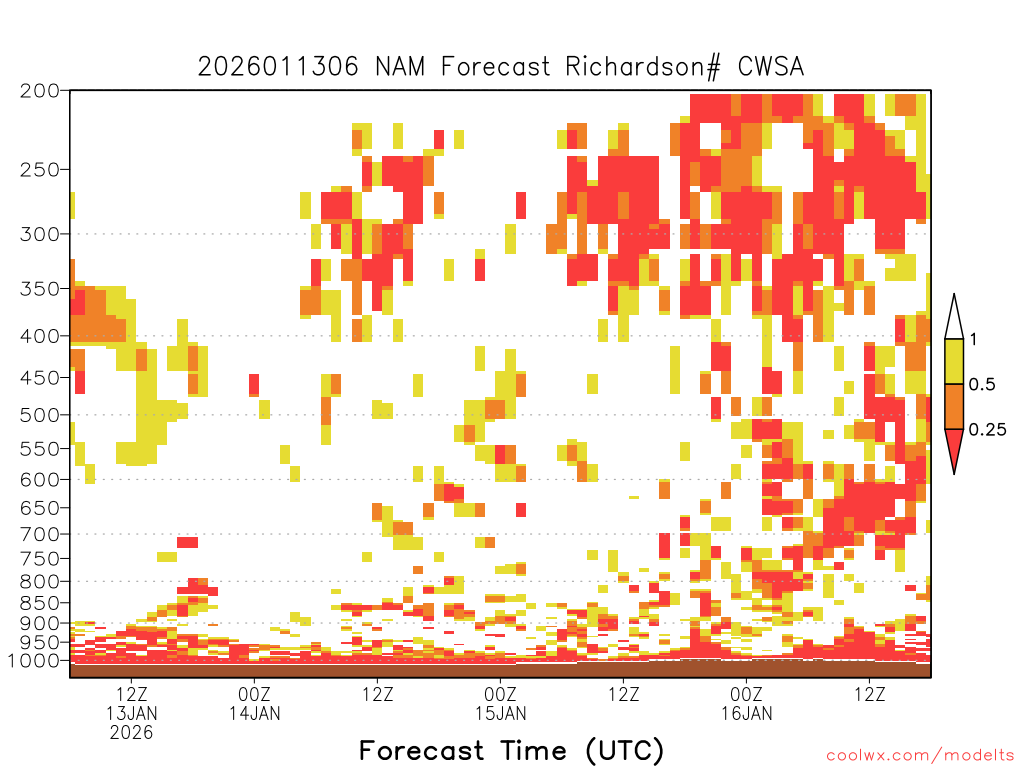 2026011306 NAM Forecast Richardson# CWSA

200
250
300
350
400
450
500
550
600
650
700
750
800
850
900
950
1000

1
0.5
0.25

12Z
13JAN
2026
00Z
14JAN
12Z
00Z
15JAN
12Z
00Z
16JAN
12Z

Forecast Time (UTC)

coolwx.com/modelts